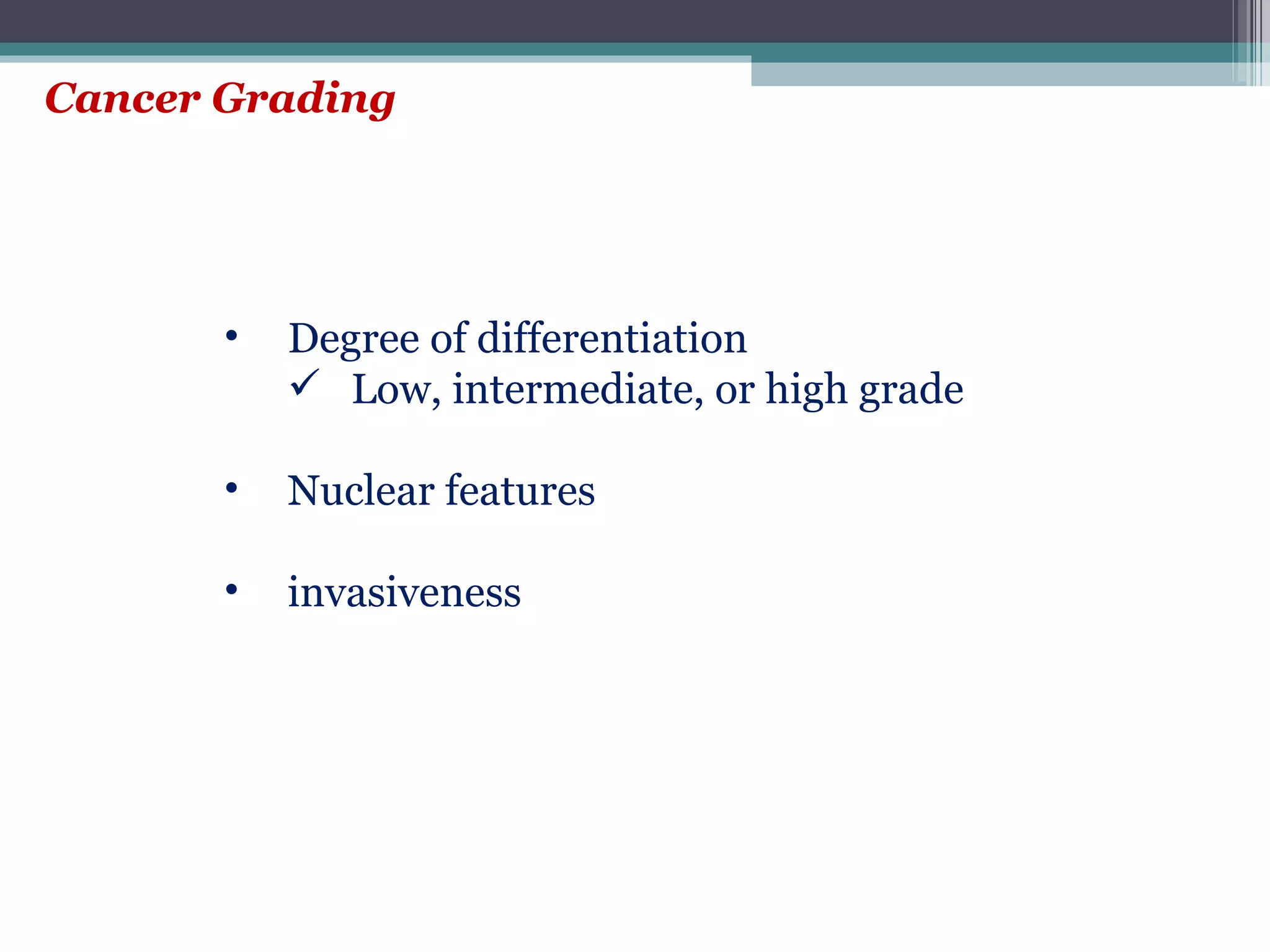 Cancer Grading

• Degree of differentiation
✓ Low, intermediate, or high grade

• Nuclear features

• invasiveness